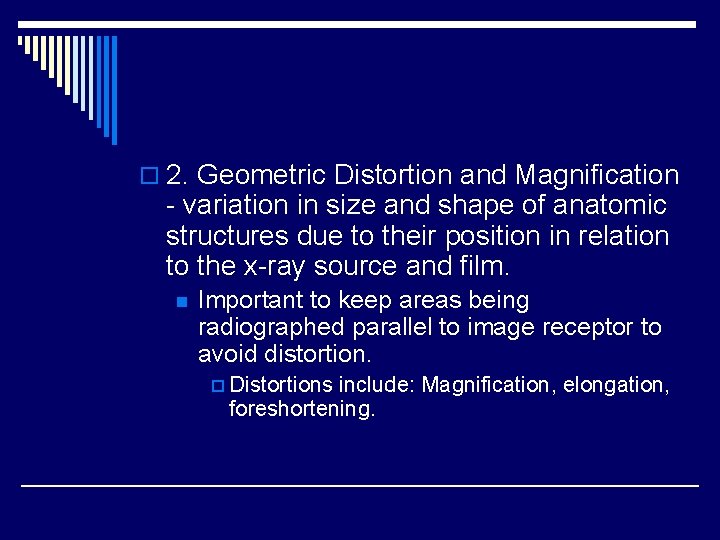 2. Geometric Distortion and Magnification - variation in size and shape of anatomic structures due to their position in relation to the x-ray source and film.

Important to keep areas being radiographed parallel to image receptor to avoid distortion.

Distortions include: Magnification, elongation, foreshortening.